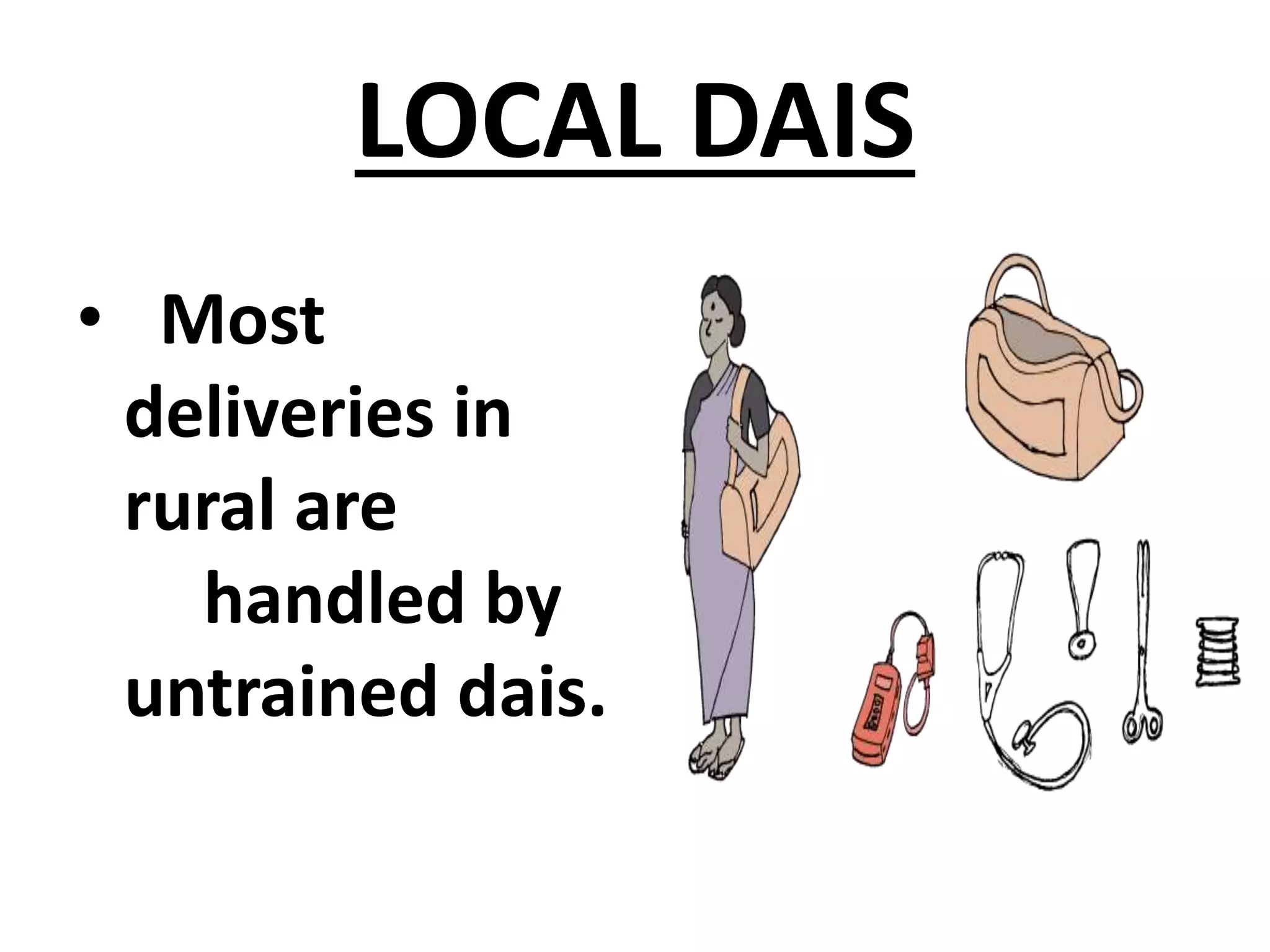 LOCAL DAIS

• Most deliveries in rural are handled by untrained dais.